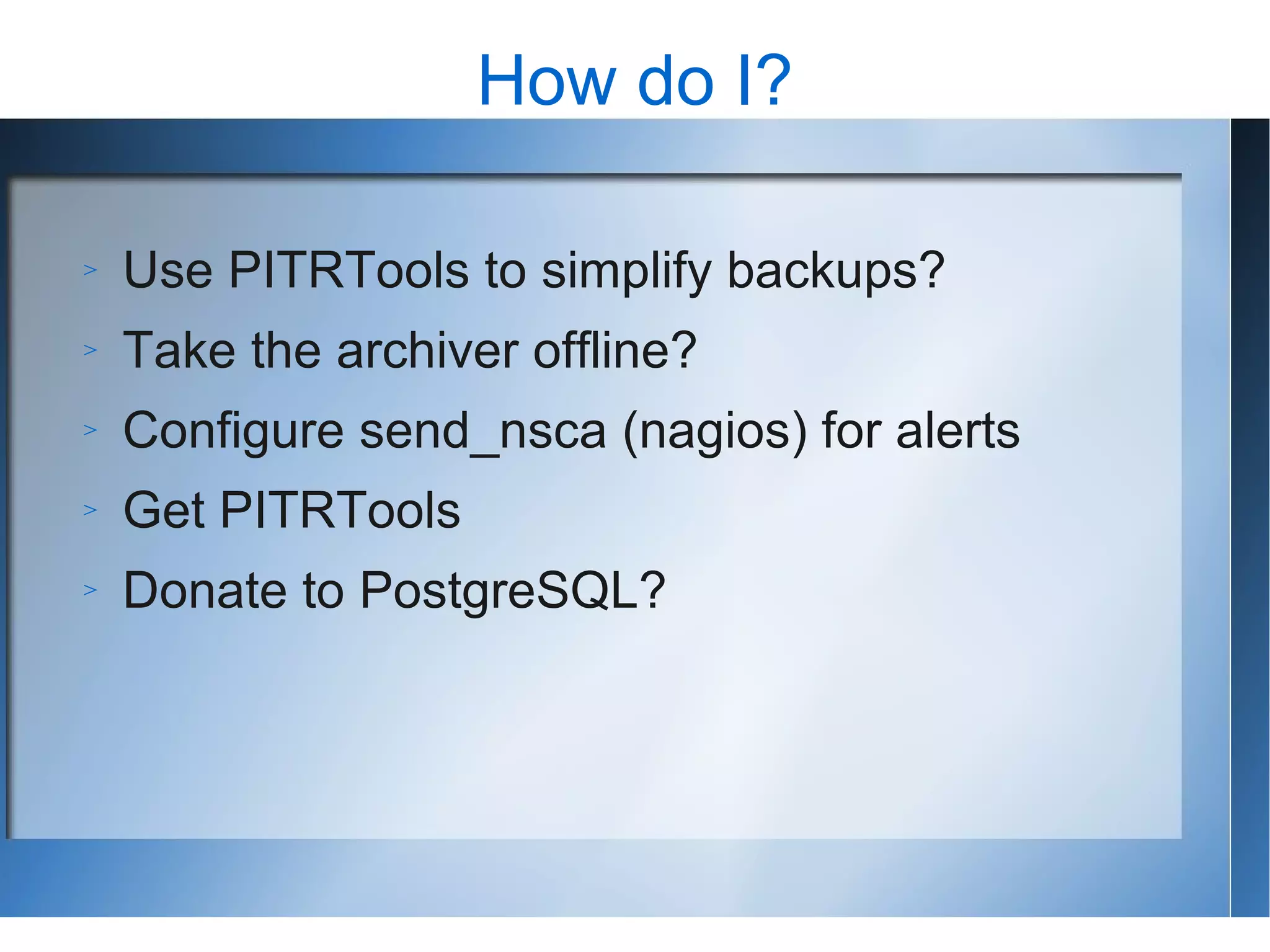 How do I?

> Use PITRTools to simplify backups?
> Take the archiver offline?
> Configure send_nsca (nagios) for alerts
> Get PITRTools
> Donate to PostgreSQL?